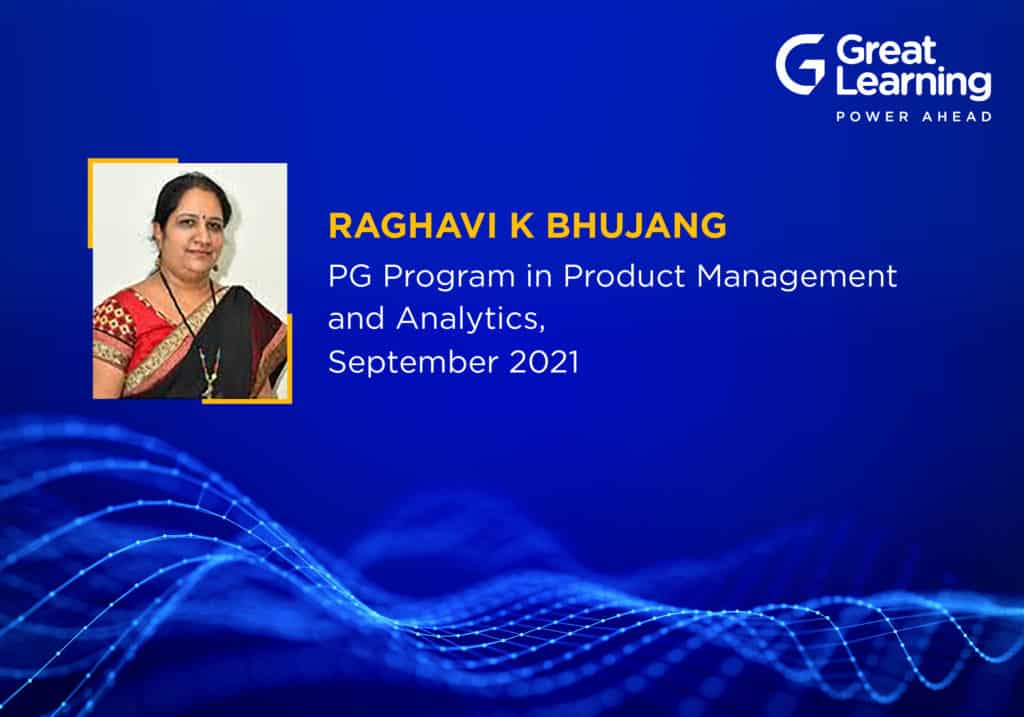 Great Learning
POWER AHEAD

RAGHAVI K BHUJANG

PG Program in Product Management and Analytics, September 2021